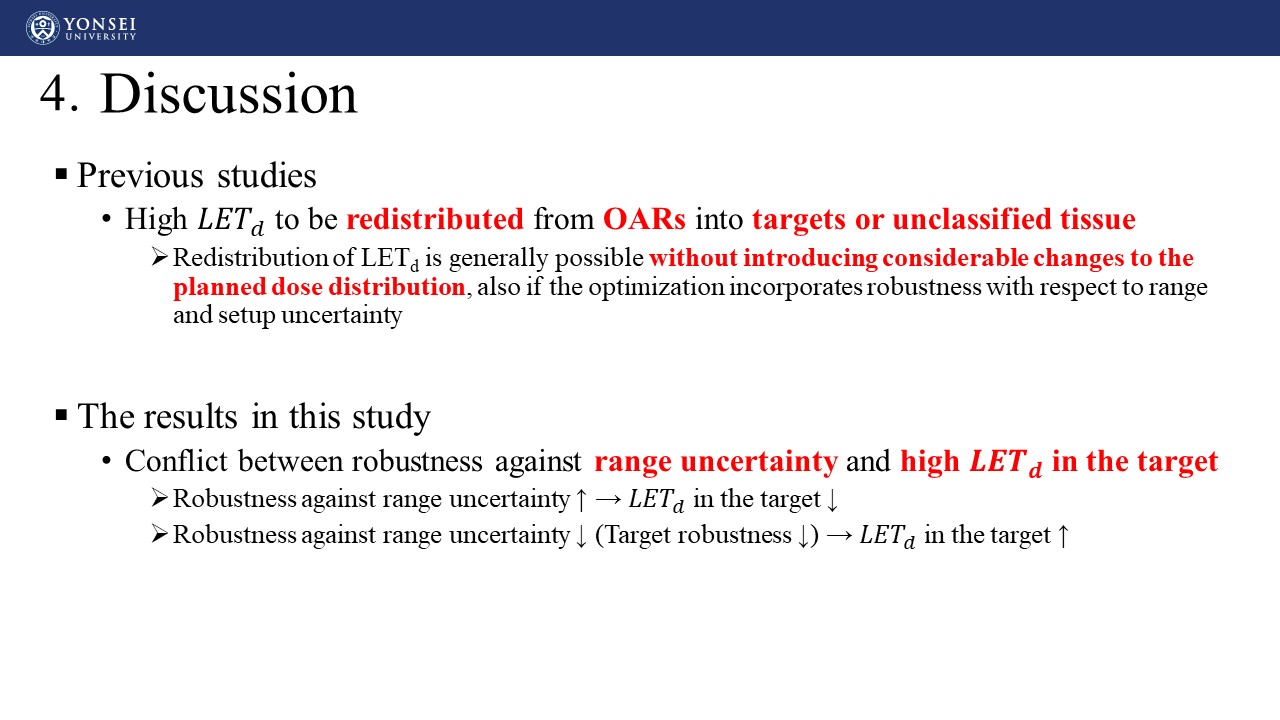 YONSEI UNIVERSITY

4. Discussion

▪ Previous studies
• High $LET_d$ to be redistributed from OARs into targets or unclassified tissue
➢ Redistribution of $LET_d$ is generally possible without introducing considerable changes to the planned dose distribution, also if the optimization incorporates robustness with respect to range and setup uncertainty

▪ The results in this study
• Conflict between robustness against range uncertainty and high $LET_d$ in the target
➢ Robustness against range uncertainty ↑ → $LET_d$ in the target ↓
➢ Robustness against range uncertainty ↓ (Target robustness ↓) → $LET_d$ in the target ↑